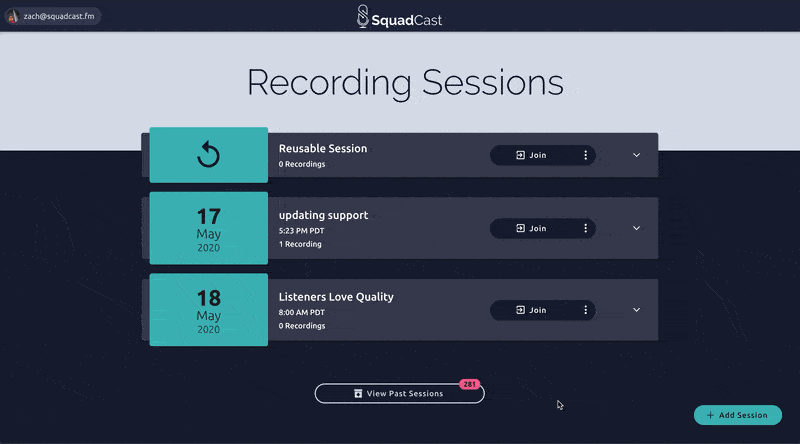 zach@squadcast.fm

SquadCast

Recording Sessions

Reusable Session
0 Recordings
Join

17
May
2020
updating support
5:23 PM PDT
1 Recording
Join

18
May
2020
Listeners Love Quality
8:00 AM PDT
0 Recordings
Join

View Past Sessions 281

+ Add Session